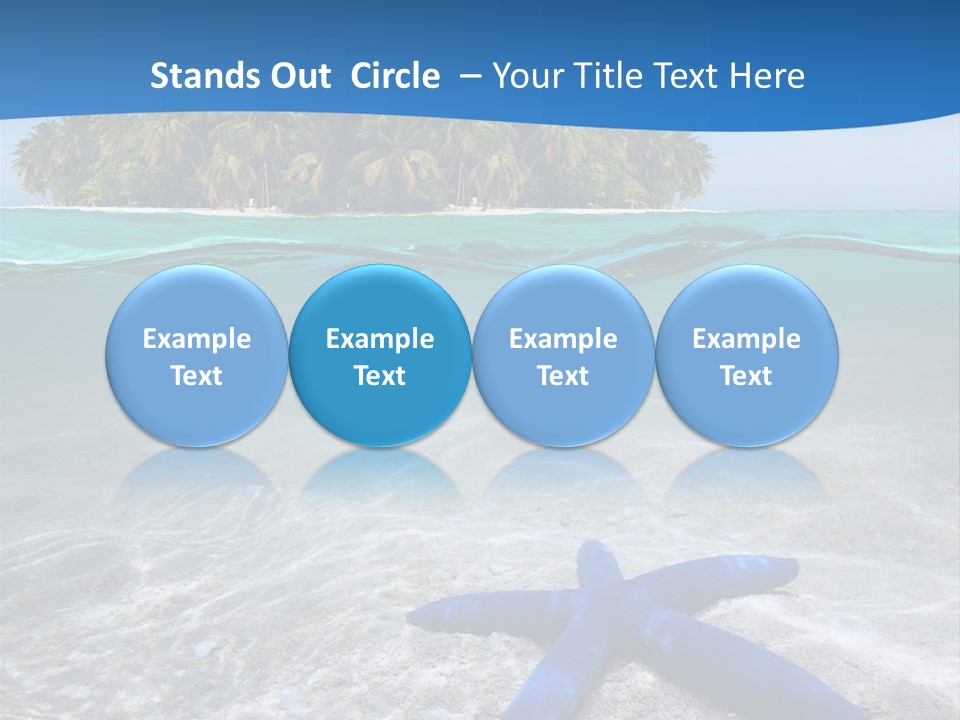 Stands Out Circle – Your Title Text Here

Example Text

Example Text

Example Text

Example Text